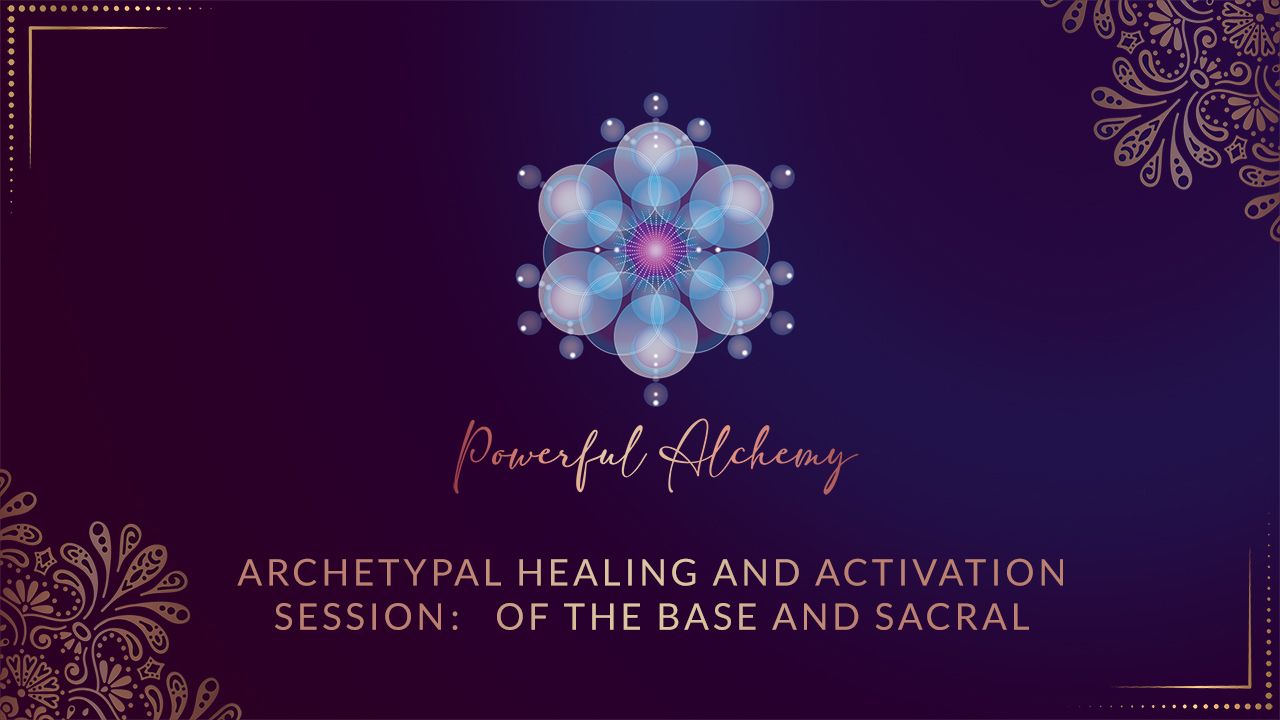 Powerful Alchemy

ARCHETYPAL HEALING AND ACTIVATION SESSION: OF THE BASE AND SACRAL